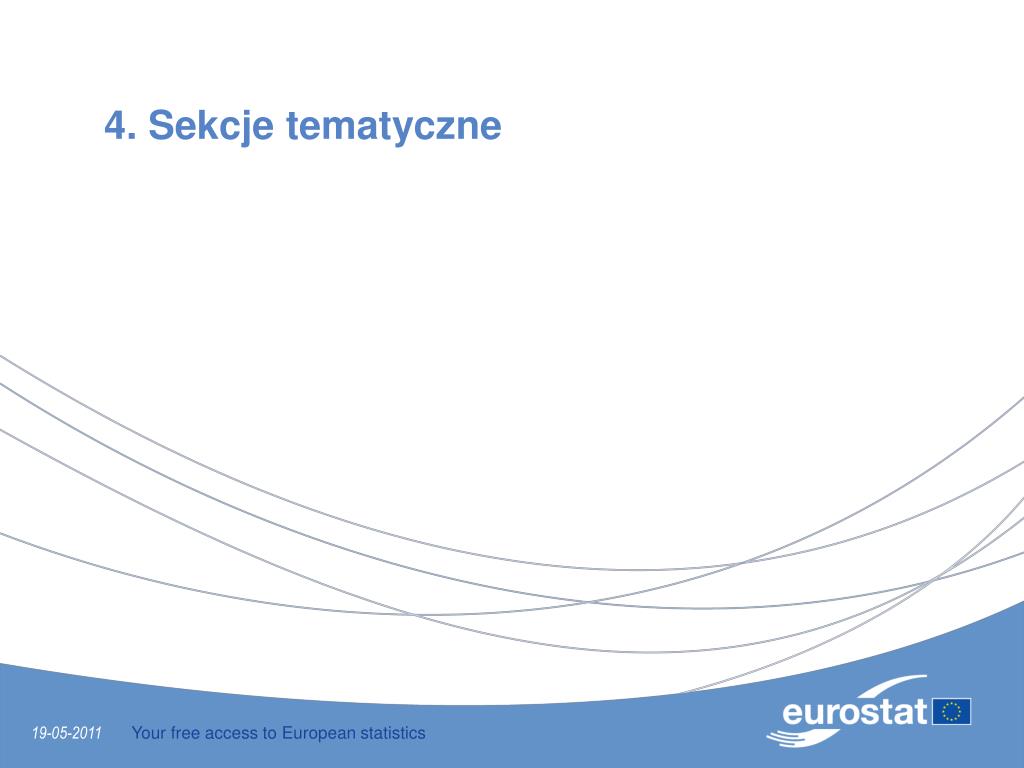 4. Sekcje tematyczne

19-05-2011 Your free access to European statistics

eurostat